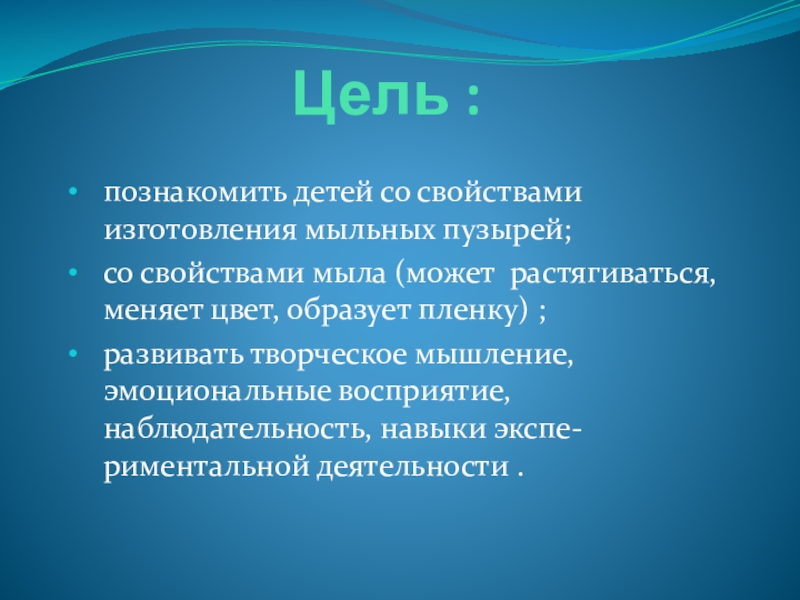 Цель :

• познакомить детей со свойствами изготовления мыльных пузырей;
• со свойствами мыла (может растягиваться, меняет цвет, образует пленку) ;
• развивать творческое мышление, эмоциональные восприятие, наблюдательность, навыки экспериментальной деятельности .